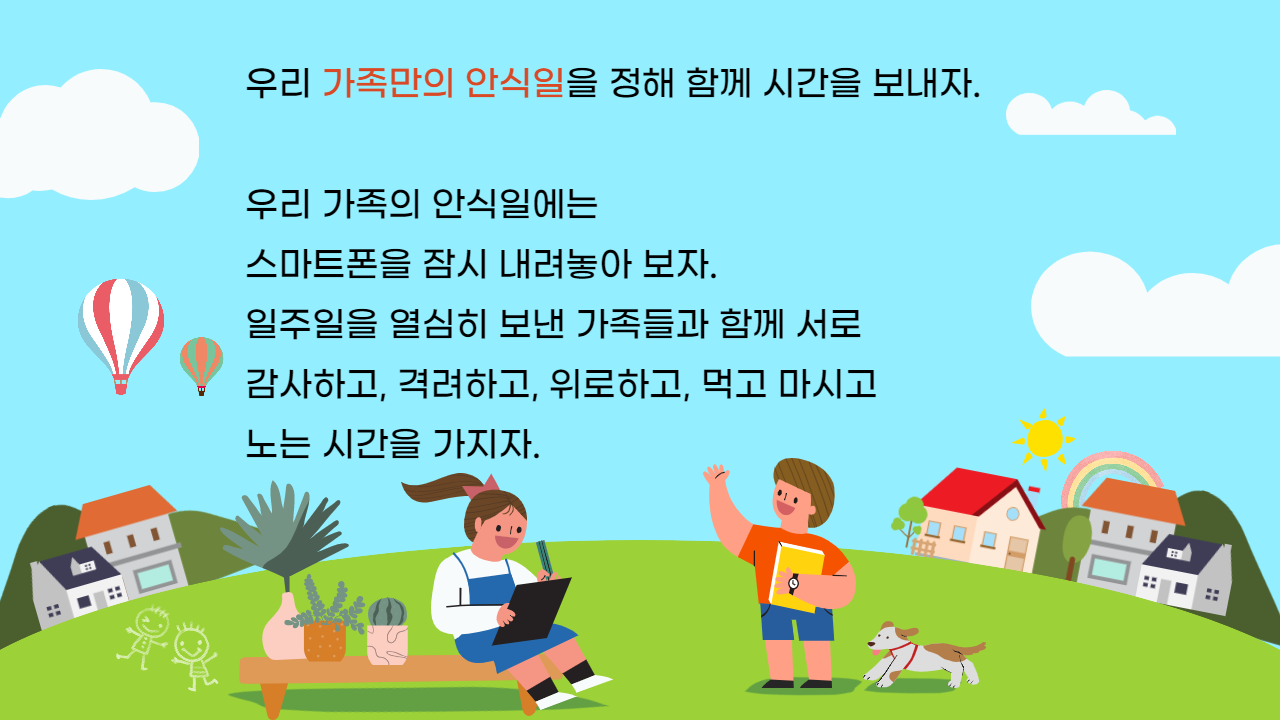 우리 가족만의 안식일을 정해 함께 시간을 보내자.

우리 가족의 안식일에는
스마트폰을 잠시 내려놓아 보자.
일주일을 열심히 보낸 가족들과 함께 서로
감사하고, 격려하고, 위로하고, 먹고 마시고
노는 시간을 가지자.